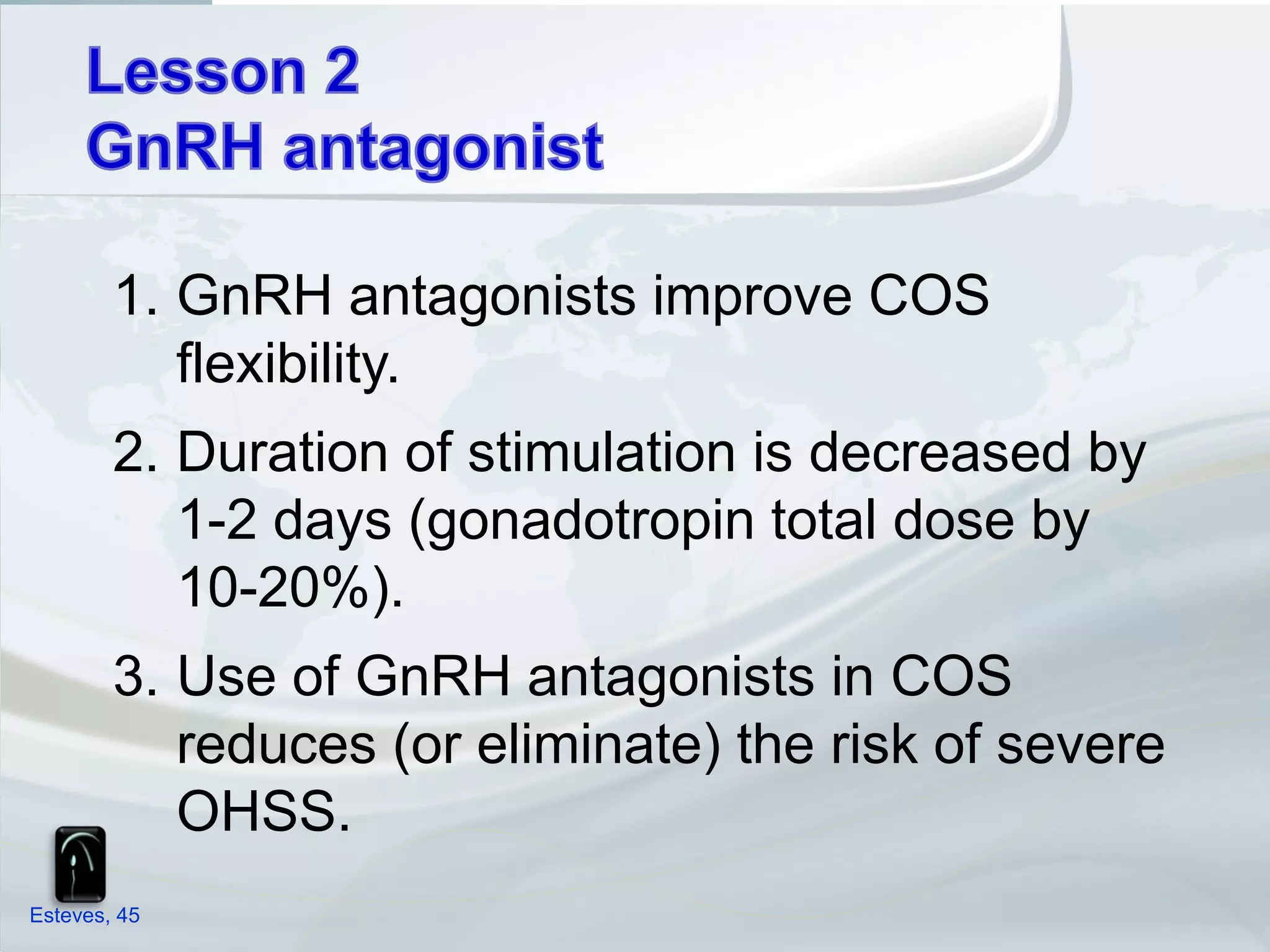 Lesson 2
GnRH antagonist

1. GnRH antagonists improve COS flexibility.

2. Duration of stimulation is decreased by 1-2 days (gonadotropin total dose by 10-20%).

3. Use of GnRH antagonists in COS reduces (or eliminate) the risk of severe OHSS.

Esteves, 45